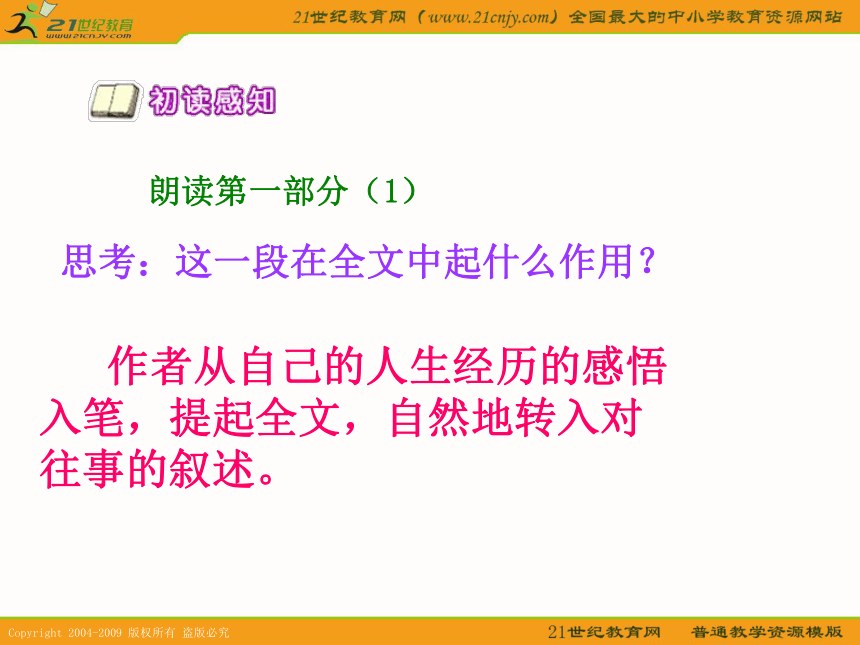 21世纪教育
www.21cnjy.com

21世纪教育网（www.21cnjy.com）全国最大的中小学教育资源网站

初读感知

朗读第一部分（1）

思考：这一段在全文中起什么作用？

作者从自己的人生经历的感悟入笔，提起全文，自然地转入对往事的叙述。

Copyright 2004-2009 版权所有 盗版必究

21世纪教育网 普通教学资源模版